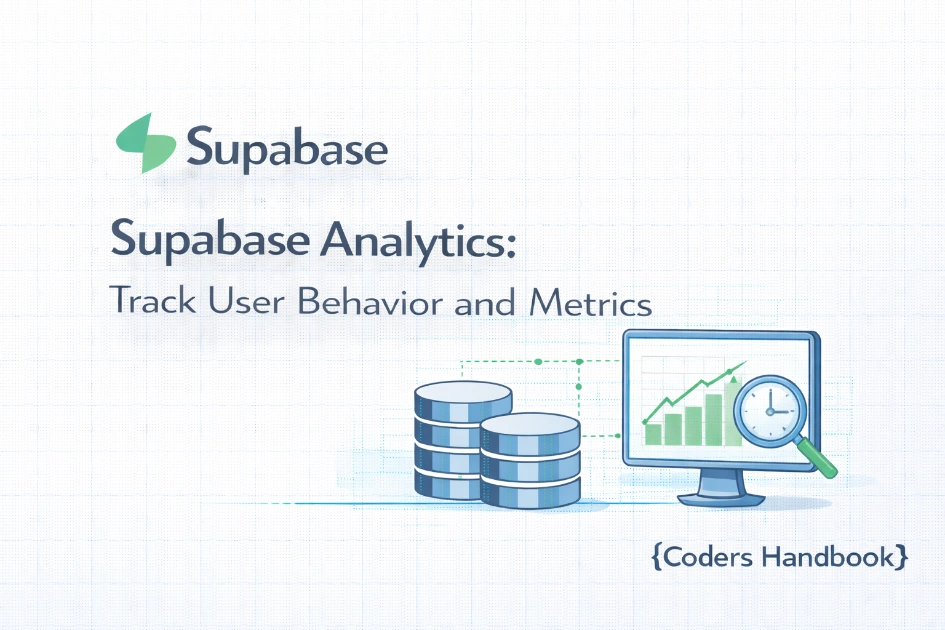 Supabase

Supabase Analytics:

Track User Behavior and Metrics

{Coders Handbook}